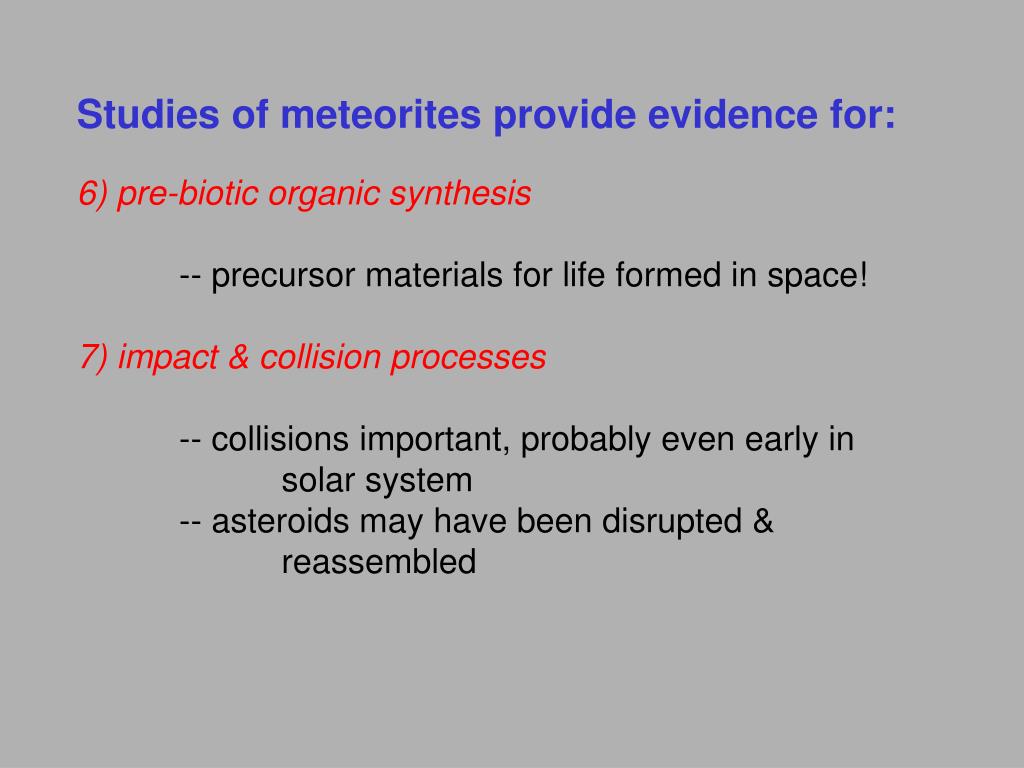 Studies of meteorites provide evidence for:

6) pre-biotic organic synthesis

-- precursor materials for life formed in space!

7) impact & collision processes

-- collisions important, probably even early in solar system
-- asteroids may have been disrupted & reassembled